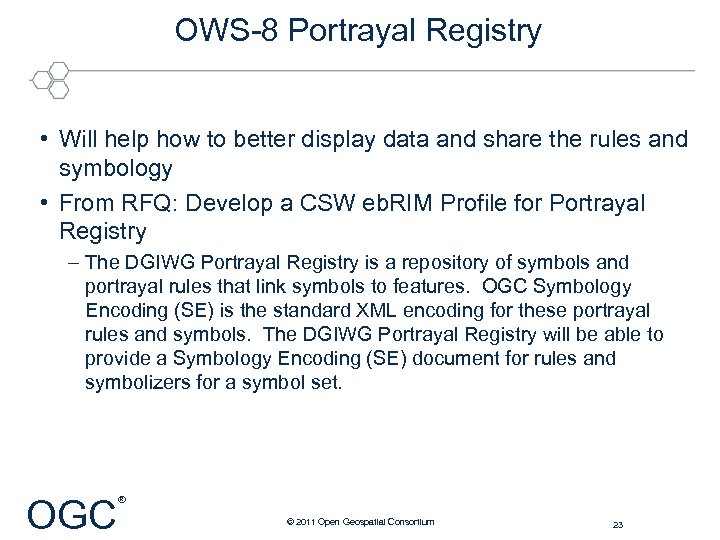 OWS-8 Portrayal Registry

• Will help how to better display data and share the rules and symbology

• From RFQ: Develop a CSW ebRIM Profile for Portrayal Registry

– The DGIWG Portrayal Registry is a repository of symbols and portrayal rules that link symbols to features. OGC Symbology Encoding (SE) is the standard XML encoding for these portrayal rules and symbols. The DGIWG Portrayal Registry will be able to provide a Symbology Encoding (SE) document for rules and symbolizers for a symbol set.

OGC®

© 2011 Open Geospatial Consortium

23